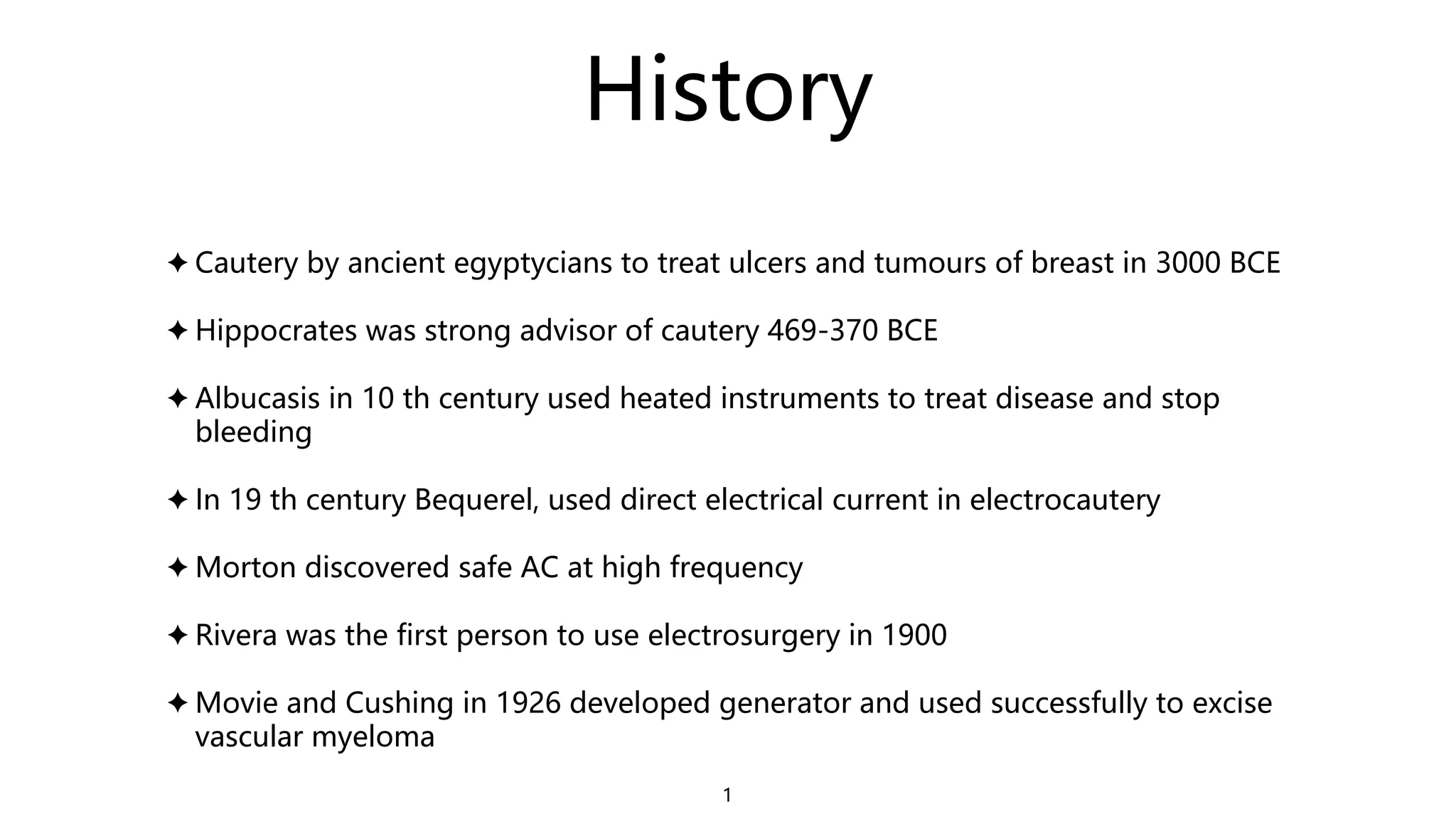 History

✦ Cautery by ancient egyptycians to treat ulcers and tumours of breast in 3000 BCE

✦ Hippocrates was strong advisor of cautery 469-370 BCE

✦ Albucasis in 10 th century used heated instruments to treat disease and stop bleeding

✦ In 19 th century Bequerel, used direct electrical current in electrocautery

✦ Morton discovered safe AC at high frequency

✦ Rivera was the first person to use electrosurgery in 1900

✦ Movie and Cushing in 1926 developed generator and used successfully to excise vascular myeloma

1